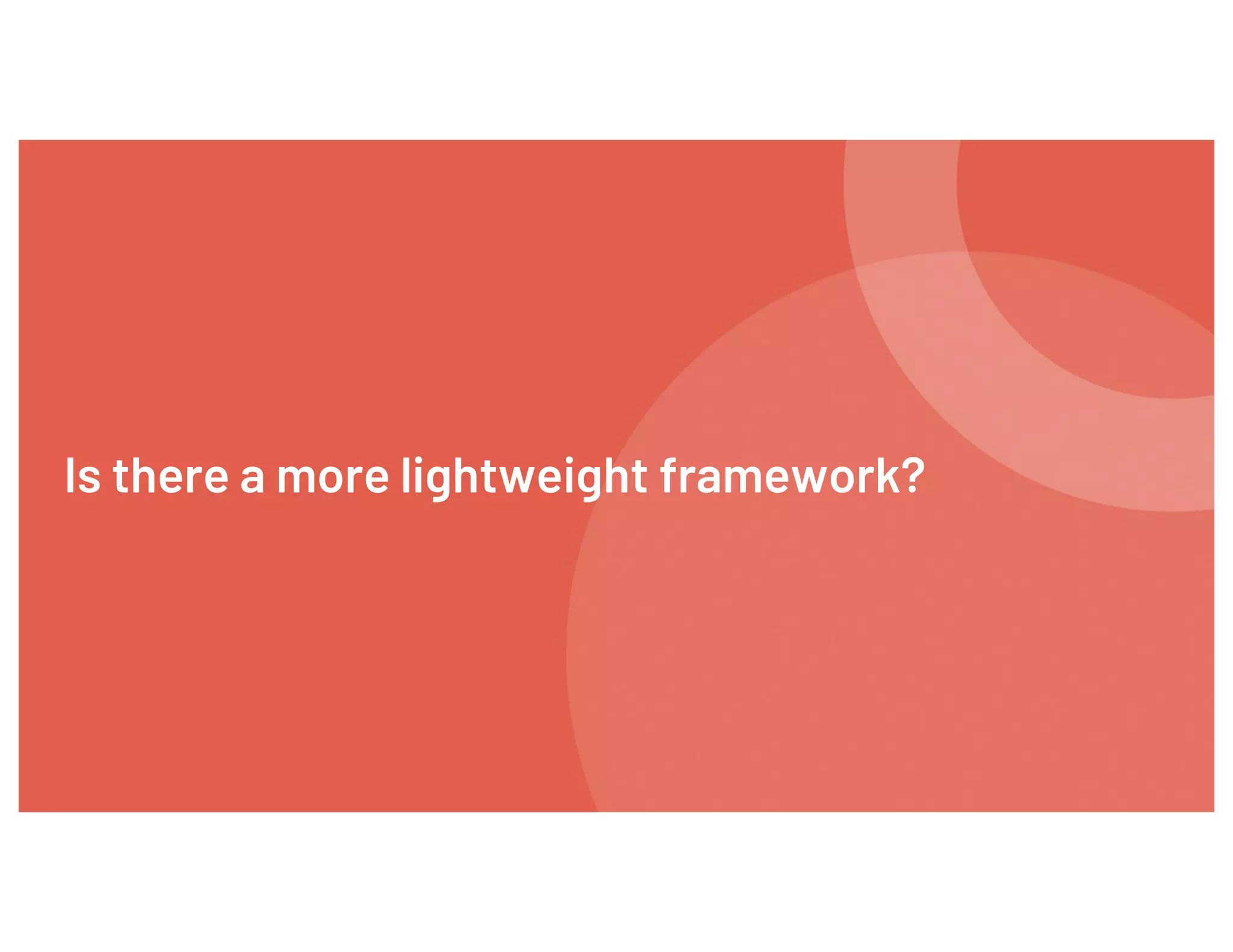 Is there a more lightweight framework?